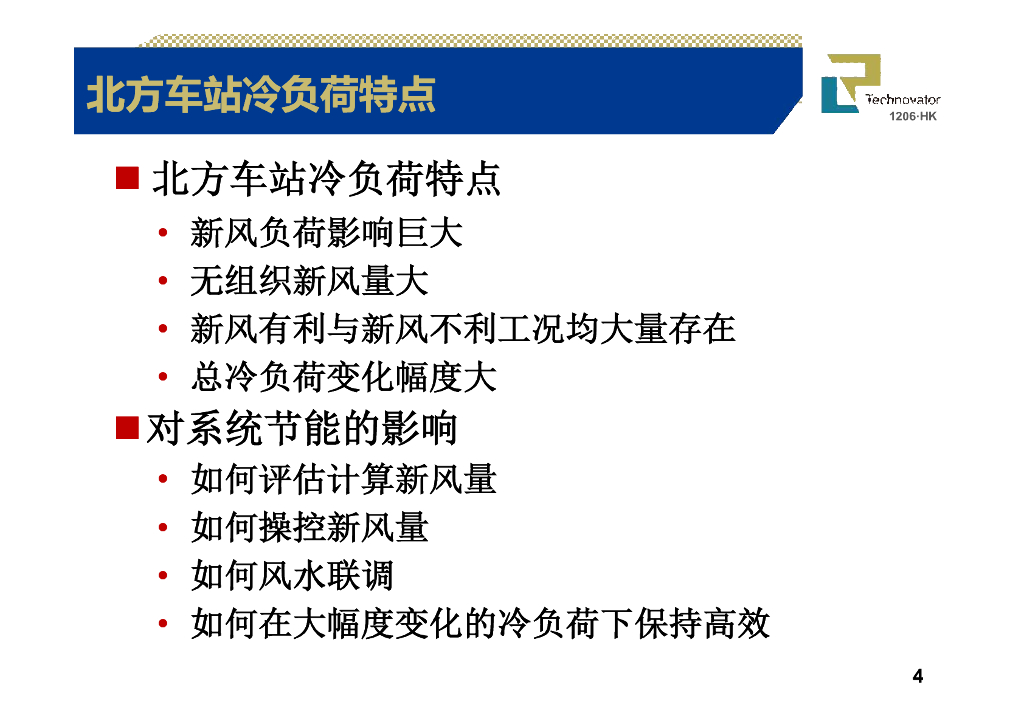 北方车站冷负荷特点

Technovator
1206·HK

■ 北方车站冷负荷特点
• 新风负荷影响巨大
• 无组织新风量大
• 新风有利与新风不利工况均大量存在
• 总冷负荷变化幅度大

■ 对系统节能的影响
• 如何评估计算新风量
• 如何操控新风量
• 如何风水联调
• 如何在大幅度变化的冷负荷下保持高效

4